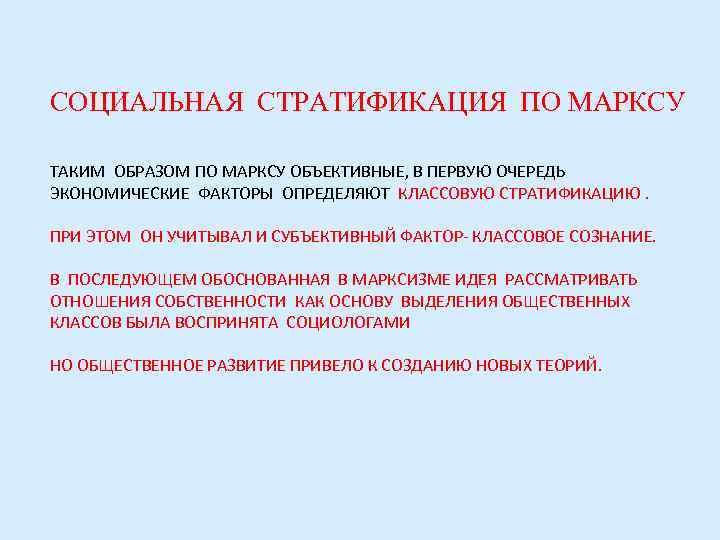 СОЦИАЛЬНАЯ СТРАТИФИКАЦИЯ ПО МАРКСУ

ТАКИМ ОБРАЗОМ ПО МАРКСУ ОБЪЕКТИВНЫЕ, В ПЕРВУЮ ОЧЕРЕДЬ ЭКОНОМИЧЕСКИЕ ФАКТОРЫ ОПРЕДЕЛЯЮТ КЛАССОВУЮ СТРАТИФИКАЦИЮ .

ПРИ ЭТОМ ОН УЧИТЫВАЛ И СУБЪЕКТИВНЫЙ ФАКТОР- КЛАССОВОЕ СОЗНАНИЕ.

В ПОСЛЕДУЮЩЕМ ОБОСНОВАННАЯ В МАРКСИЗМЕ ИДЕЯ РАССМАТРИВАТЬ ОТНОШЕНИЯ СОБСТВЕННОСТИ КАК ОСНОВУ ВЫДЕЛЕНИЯ ОБЩЕСТВЕННЫХ КЛАССОВ БЫЛА ВОСПРИНЯТА СОЦИОЛОГАМИ

НО ОБЩЕСТВЕННОЕ РАЗВИТИЕ ПРИВЕЛО К СОЗДАНИЮ НОВЫХ ТЕОРИЙ.